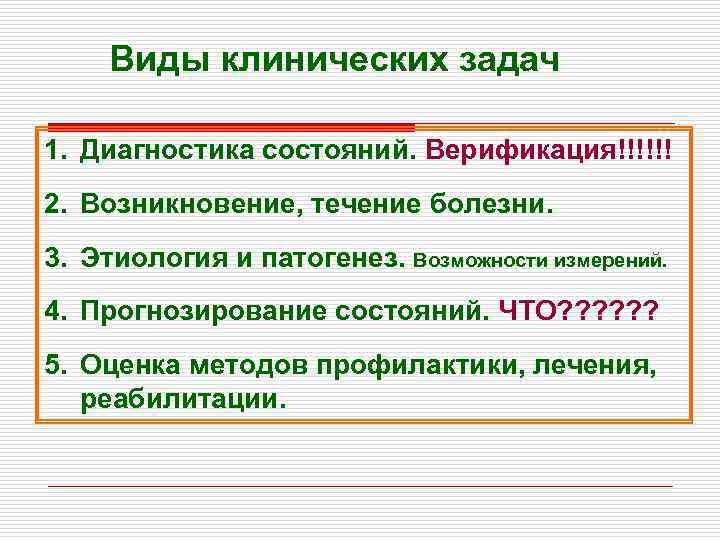 Виды клинических задач

1. Диагностика состояний. Верификация!!!!!!

2. Возникновение, течение болезни.

3. Этиология и патогенез. Возможности измерений.

4. Прогнозирование состояний. ЧТО??????

5. Оценка методов профилактики, лечения, реабилитации.